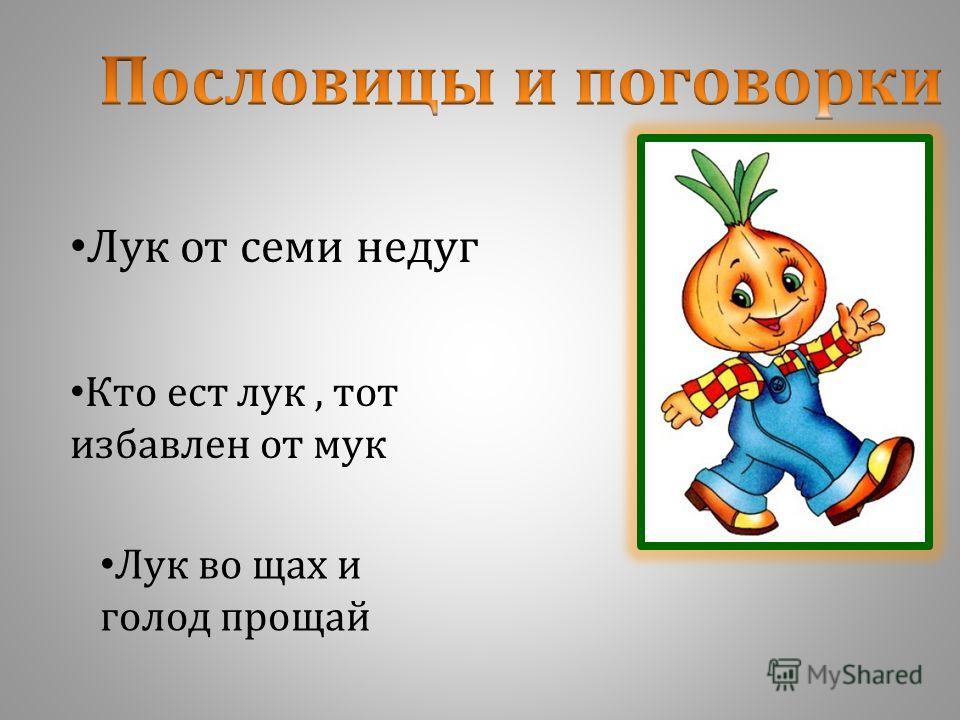 Пословицы и поговорки

•Лук от семи недуг

•Кто ест лук , тот избавлен от мук

•Лук во щах и голод прощай

MyShared